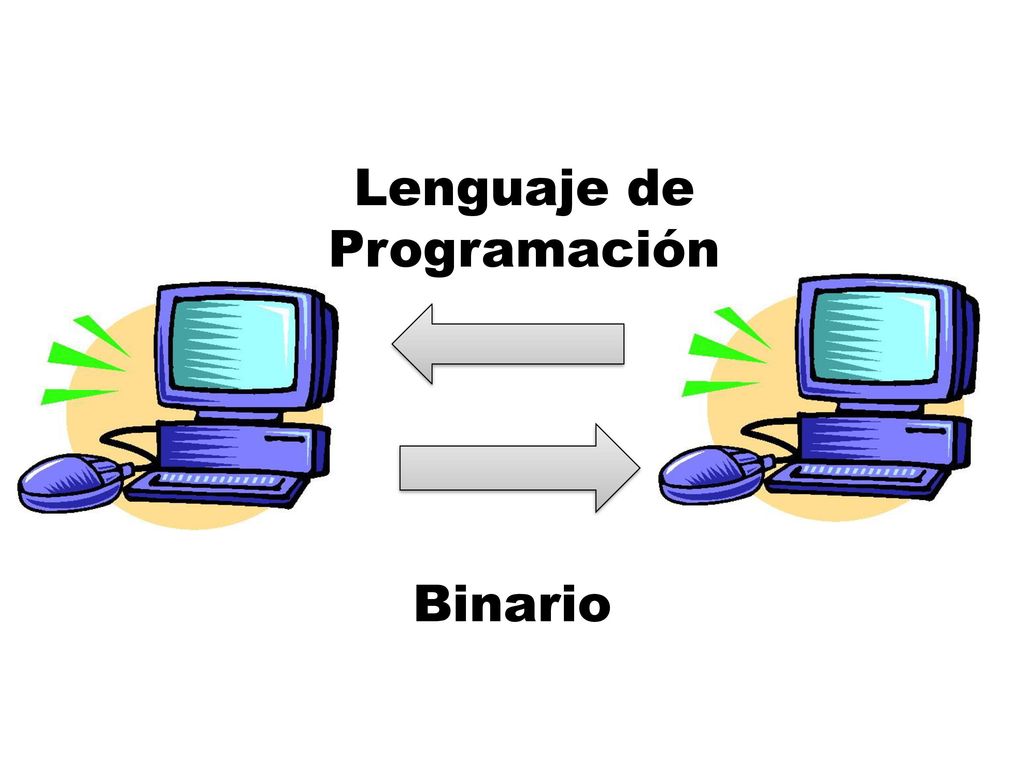 Lenguaje de Programación

Binario